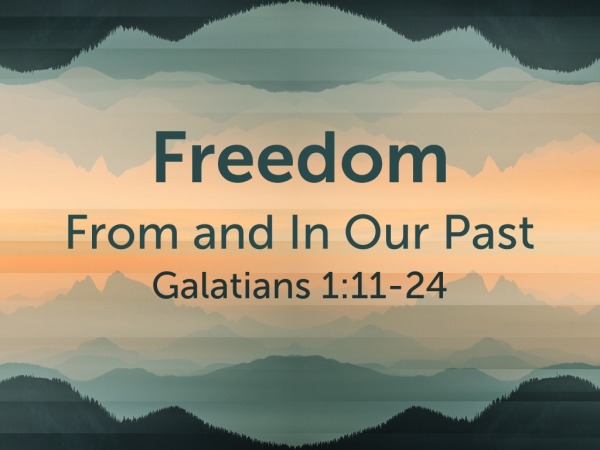 Freedom
From and In Our Past
Galatians 1:11-24